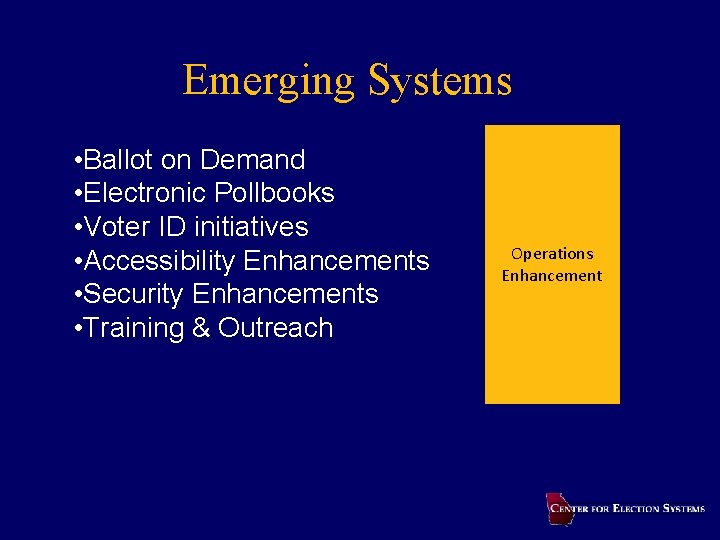 Emerging Systems

•Ballot on Demand
•Electronic Pollbooks
•Voter ID initiatives
•Accessibility Enhancements
•Security Enhancements
•Training & Outreach

Operations Enhancement

CENTER FOR ELECTION SYSTEMS